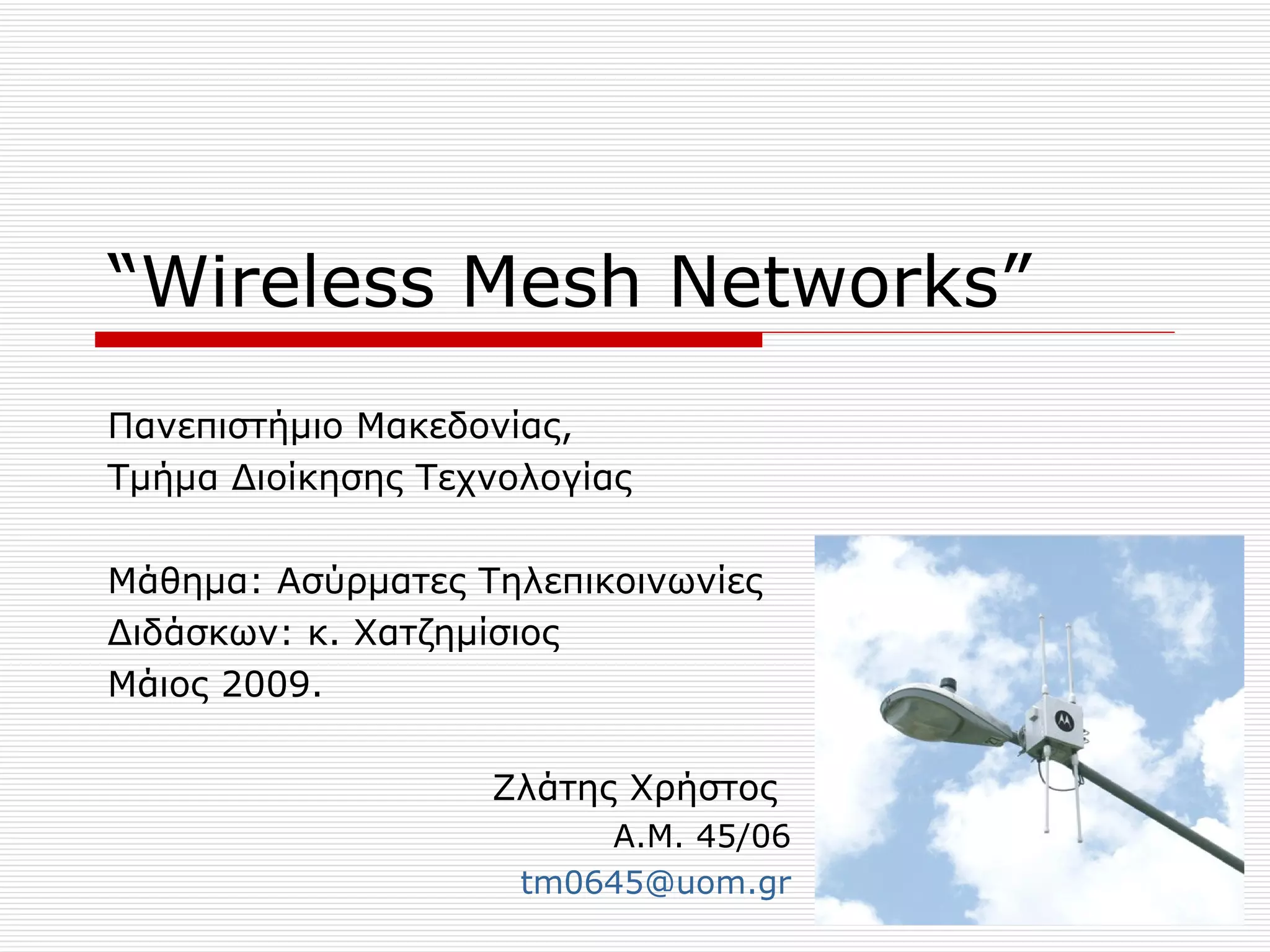 “Wireless Mesh Networks”

Πανεπιστήμιο Μακεδονίας,
Τμήμα Διοίκησης Τεχνολογίας

Μάθημα: Ασύρματες Τηλεπικοινωνίες
Διδάσκων: κ. Χατζημίσιος
Μάιος 2009.

Ζλάτης Χρήστος
Α.Μ. 45/06
tm0645@uom.gr